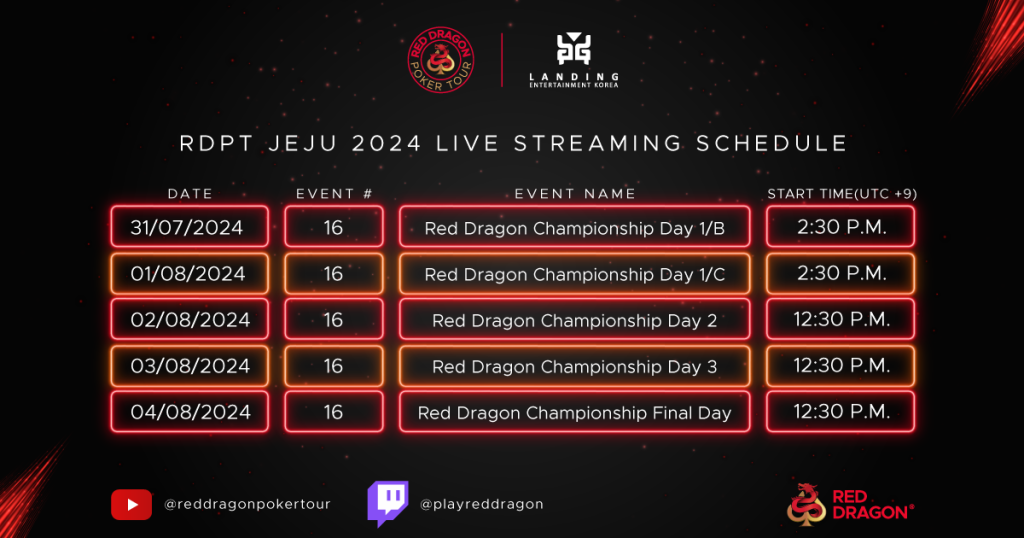 RED DRAGON POKER TOUR

LANDING ENTERTAINMENT KOREA

RDPT JEJU 2024 LIVE STREAMING SCHEDULE

| DATE | EVENT # | EVENT NAME | START TIME(UTC +9) |
|---|---|---|---|
| 31/07/2024 | 16 | Red Dragon Championship Day 1/B | 2:30 P.M. |
| 01/08/2024 | 16 | Red Dragon Championship Day 1/C | 2:30 P.M. |
| 02/08/2024 | 16 | Red Dragon Championship Day 2 | 12:30 P.M. |
| 03/08/2024 | 16 | Red Dragon Championship Day 3 | 12:30 P.M. |
| 04/08/2024 | 16 | Red Dragon Championship Final Day | 12:30 P.M. |

@reddragonpokertour

@playreddragon

RED DRAGON®